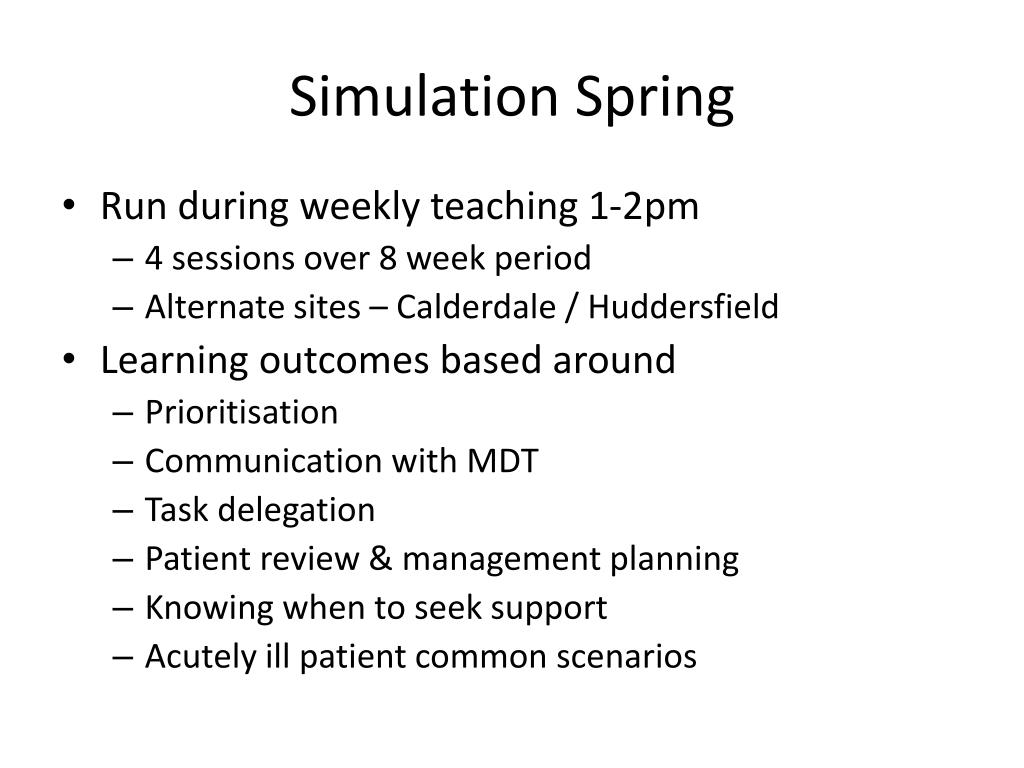 Simulation Spring

• Run during weekly teaching 1-2pm
– 4 sessions over 8 week period
– Alternate sites – Calderdale / Huddersfield

• Learning outcomes based around
– Prioritisation
– Communication with MDT
– Task delegation
– Patient review & management planning
– Knowing when to seek support
– Acutely ill patient common scenarios